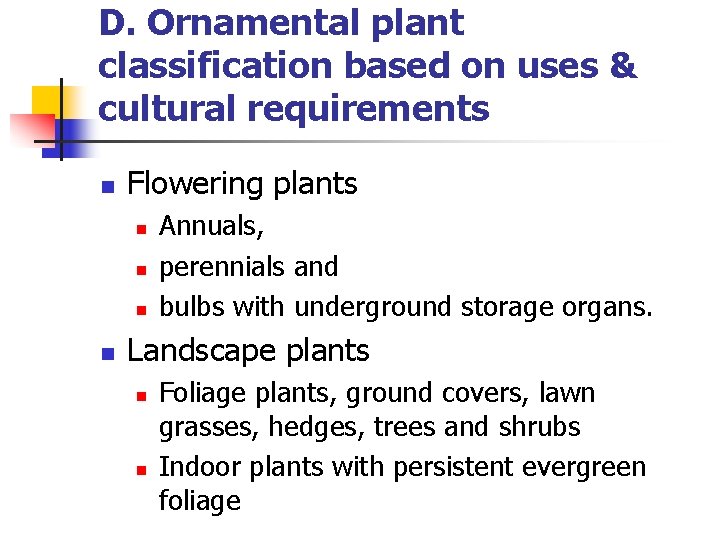 D. Ornamental plant classification based on uses & cultural requirements

- Flowering plants
  - Annuals,
  - perennials and
  - bulbs with underground storage organs.
- Landscape plants
  - Foliage plants, ground covers, lawn grasses, hedges, trees and shrubs
  - Indoor plants with persistent evergreen foliage